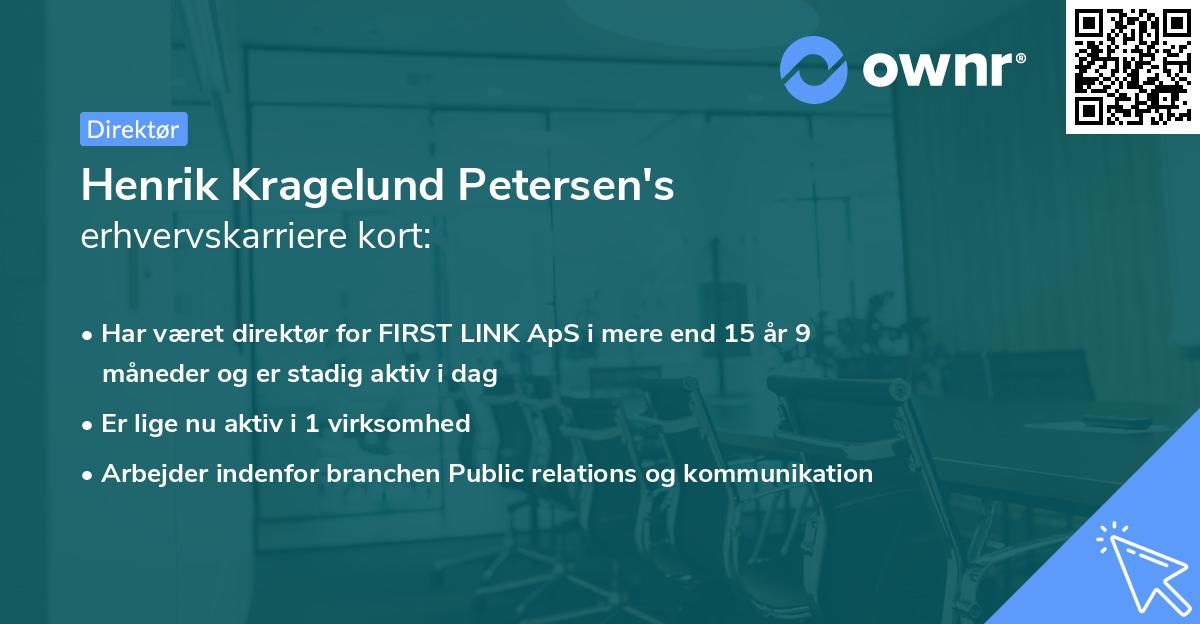 ownr®

Direktør

Henrik Kragelund Petersen's
erhvervskarriere kort:

• Har været direktør for FIRST LINK ApS i mere end 15 år 9 måneder og er stadig aktiv i dag
• Er lige nu aktiv i 1 virksomhed
• Arbejder indenfor branchen Public relations og kommunikation